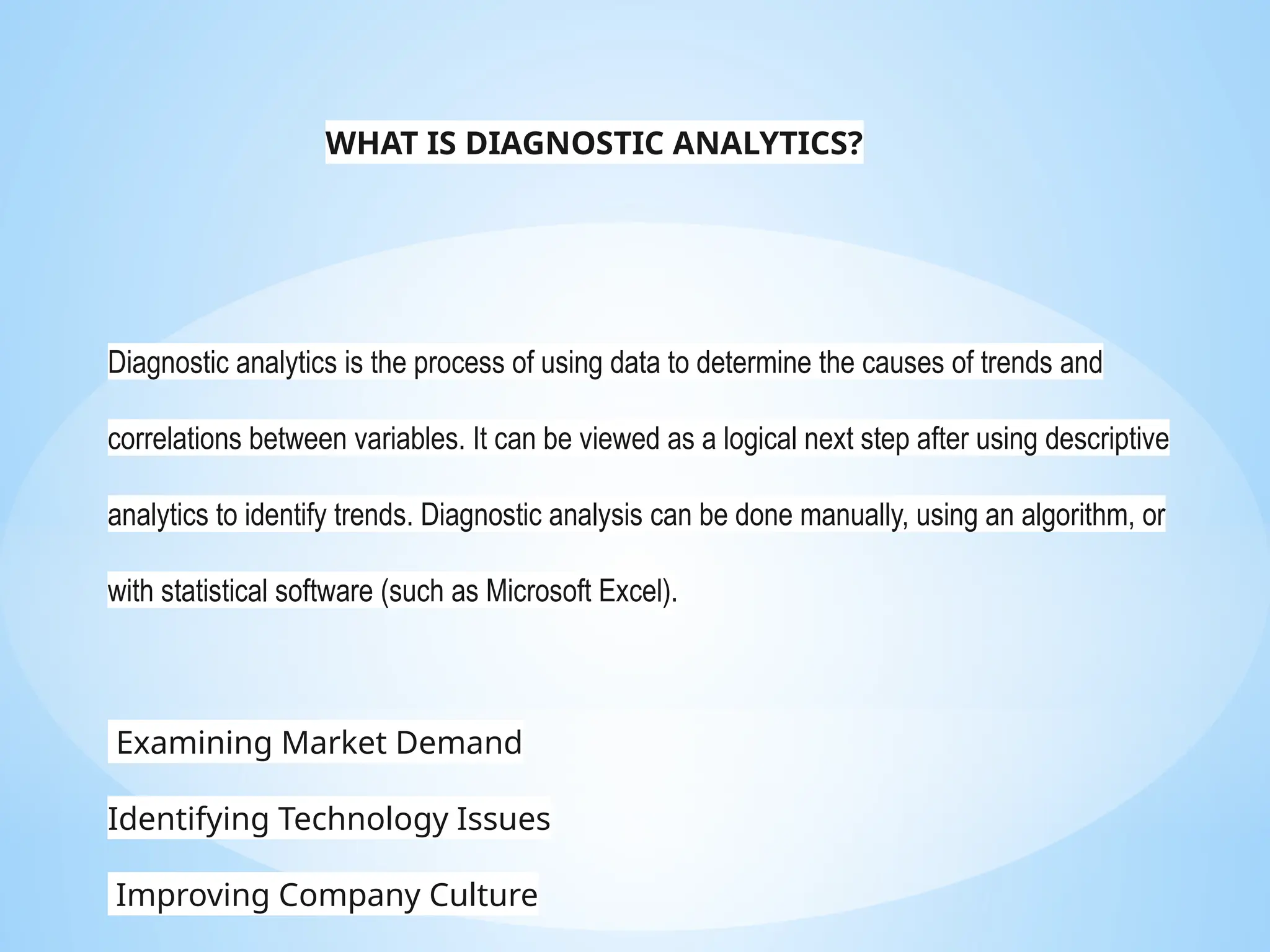 WHAT IS DIAGNOSTIC ANALYTICS?

Diagnostic analytics is the process of using data to determine the causes of trends and correlations between variables. It can be viewed as a logical next step after using descriptive analytics to identify trends. Diagnostic analysis can be done manually, using an algorithm, or with statistical software (such as Microsoft Excel).

Examining Market Demand

Identifying Technology Issues

Improving Company Culture